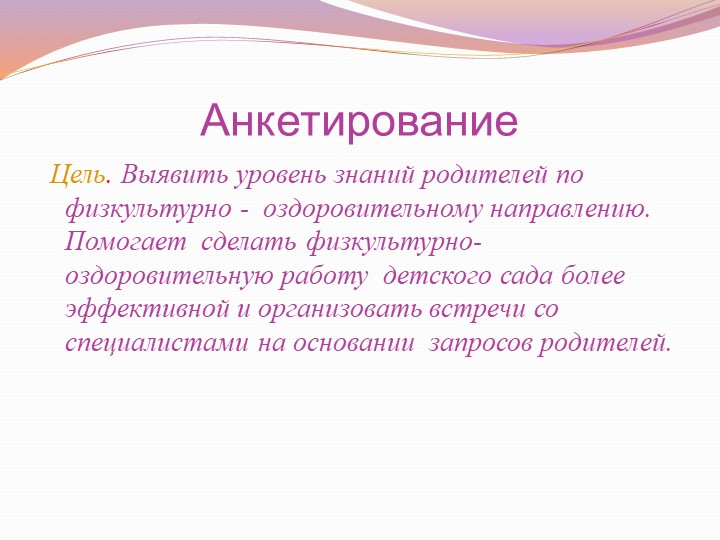 Анкетирование

Цель. Выявить уровень знаний родителей по физкультурно - оздоровительному направлению. Помогает сделать физкультурно-оздоровительную работу детского сада более эффективной и организовать встречи со специалистами на основании запросов родителей.